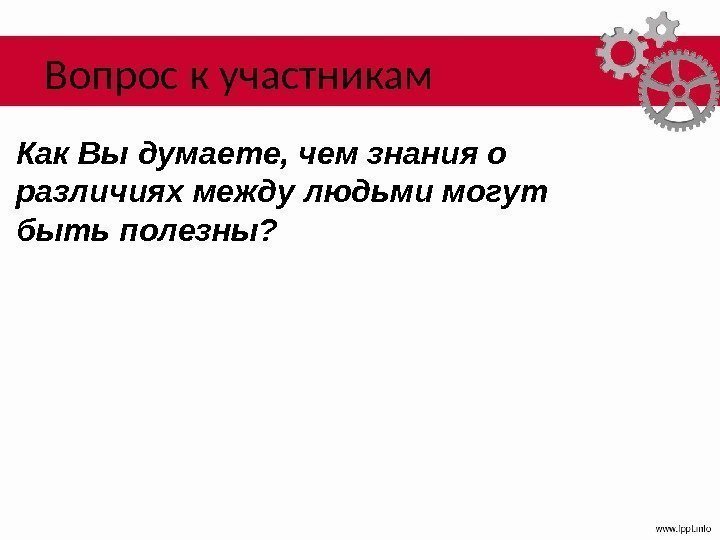 Вопрос к участникам

Как Вы думаете, чем знания о различиях между людьми могут быть полезны?

www.lppt.info